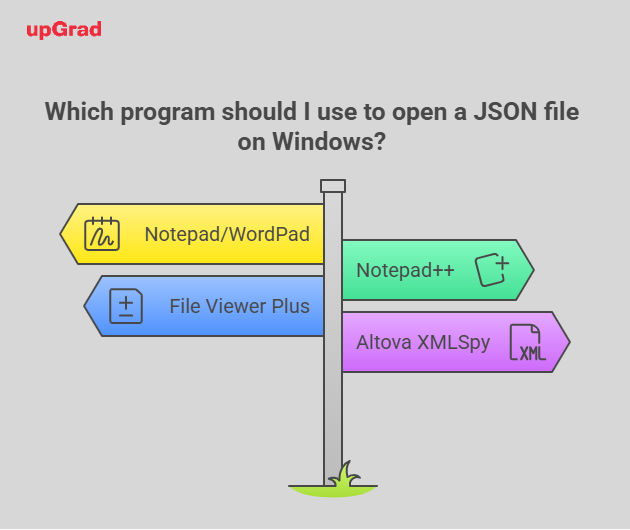 upGrad

Which program should I use to open a JSON file on Windows?

Notepad/WordPad

Notepad++

File Viewer Plus

Altova XMLSpy

XML